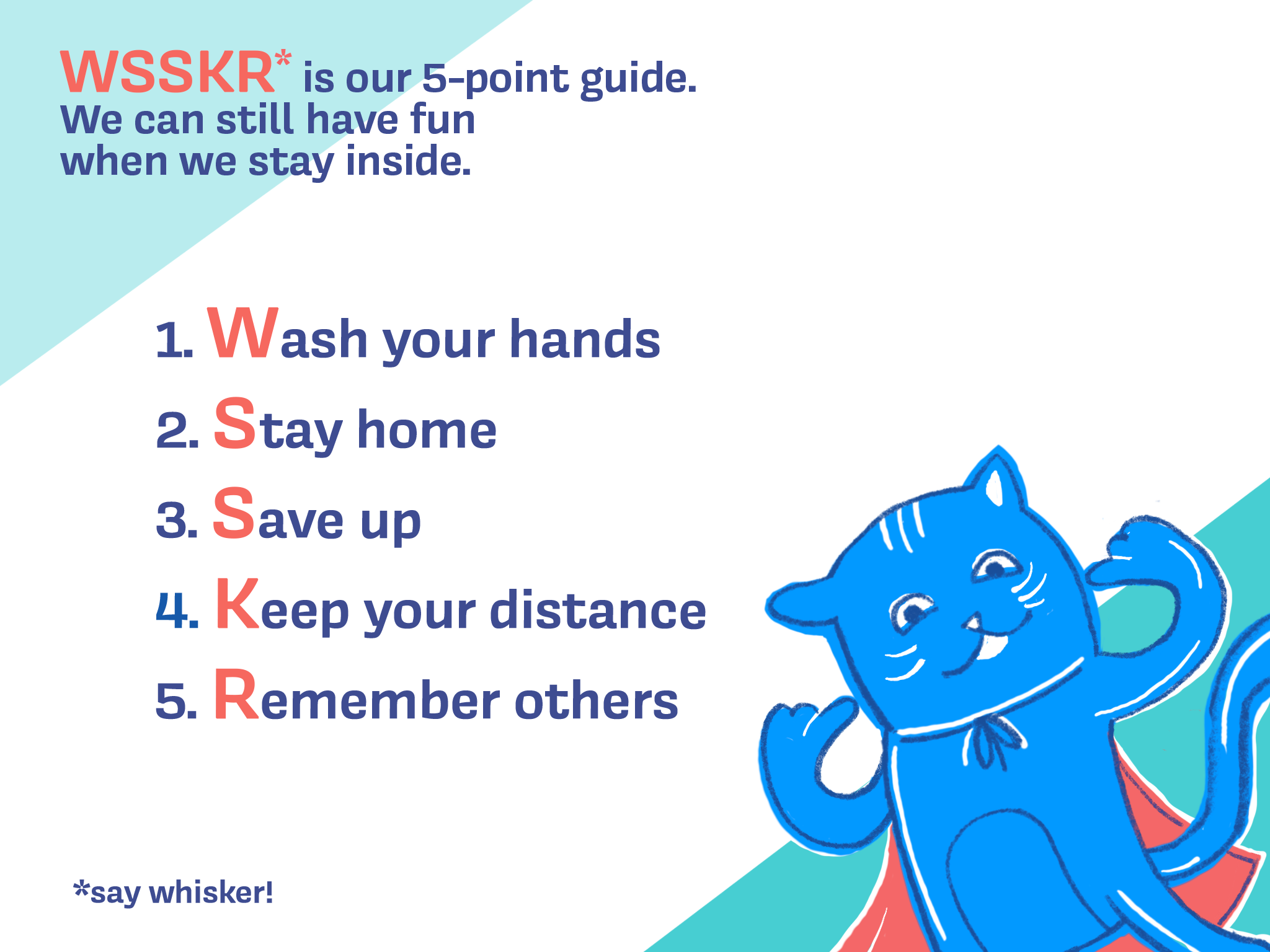 WSSKR* is our 5-point guide.
We can still have fun when we stay inside.

1. Wash your hands
2. Stay home
3. Save up
4. Keep your distance
5. Remember others

*say whisker!